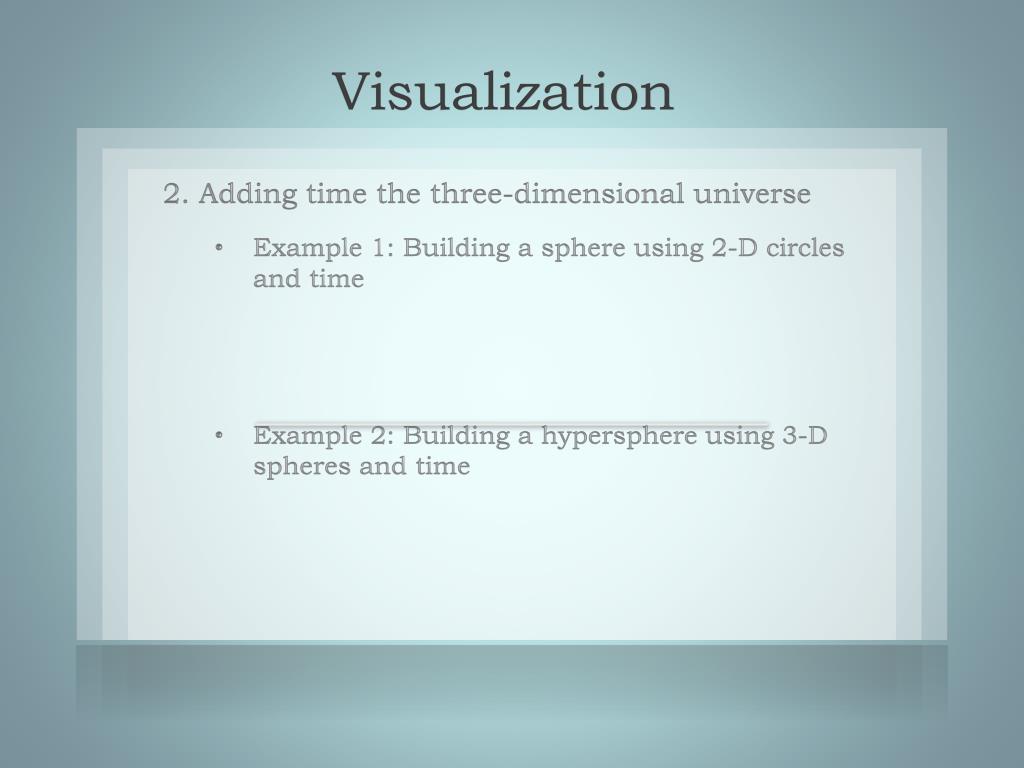 Visualization

2. Adding time the three-dimensional universe

• Example 1: Building a sphere using 2-D circles and time

• Example 2: Building a hypersphere using 3-D spheres and time